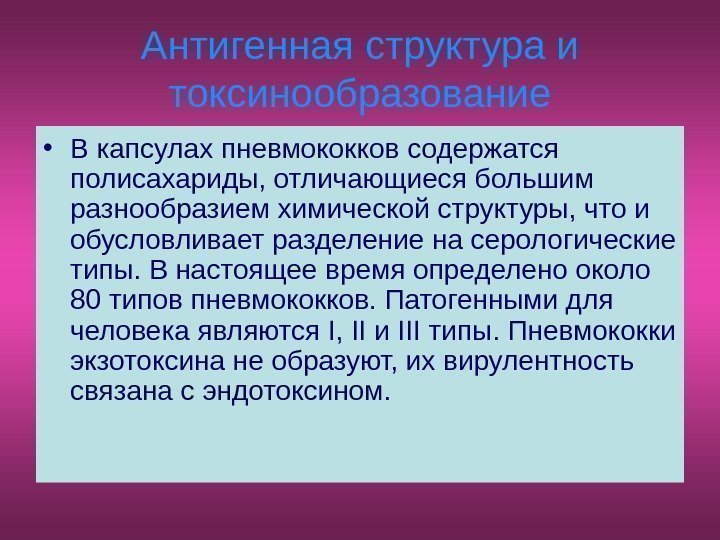 Антигенная структура и токсинообразование

• В капсулах пневмококков содержатся полисахариды, отличающиеся большим разнообразием химической структуры, что и обусловливает разделение на серологические типы. В настоящее время определено около 80 типов пневмококков. Патогенными для человека являются I, II и III типы. Пневмококки экзотоксина не образуют, их вирулентность связана с эндотоксином.